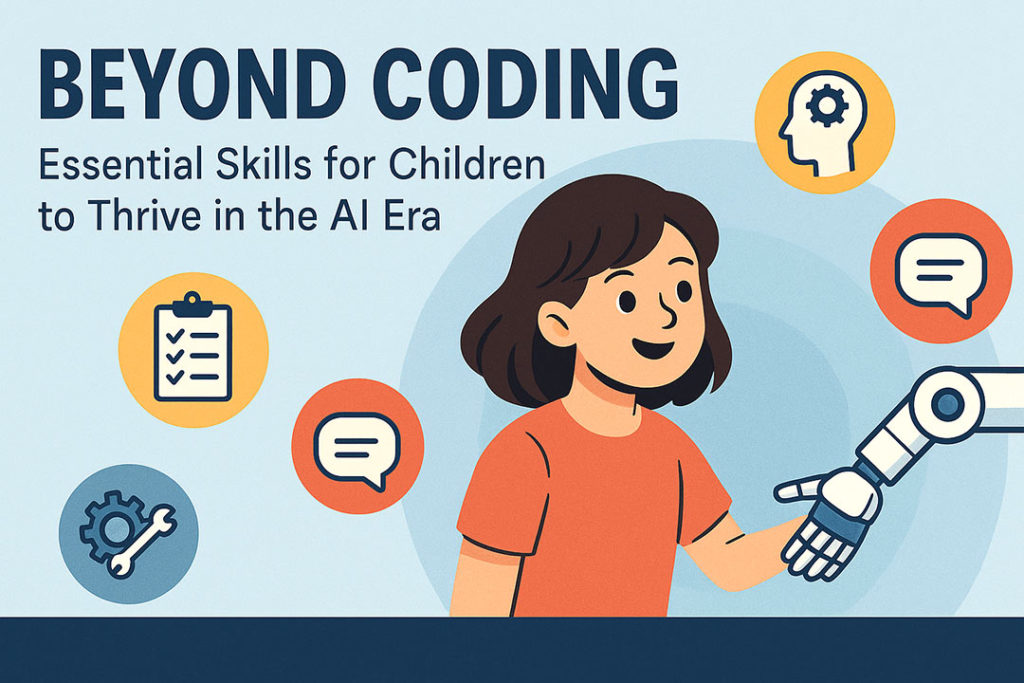 BEYOND CODING

Essential Skills for Children to Thrive in the AI Era